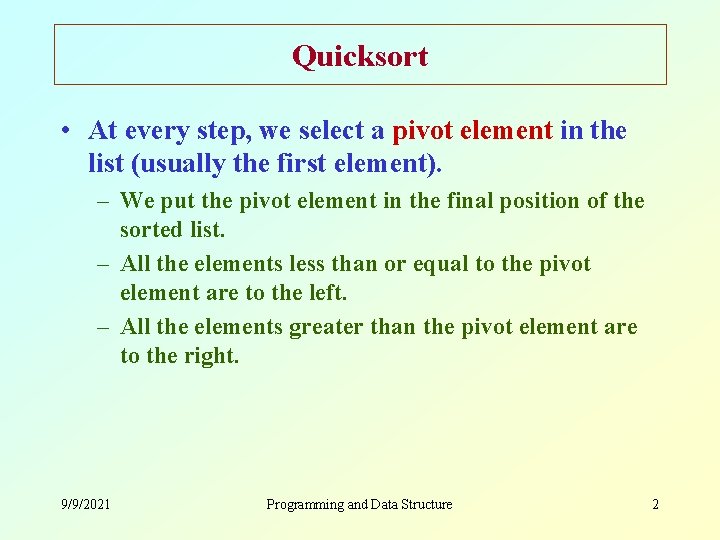 Quicksort

• At every step, we select a pivot element in the list (usually the first element).

– We put the pivot element in the final position of the sorted list.

– All the elements less than or equal to the pivot element are to the left.

– All the elements greater than the pivot element are to the right.

9/9/2021

Programming and Data Structure

2